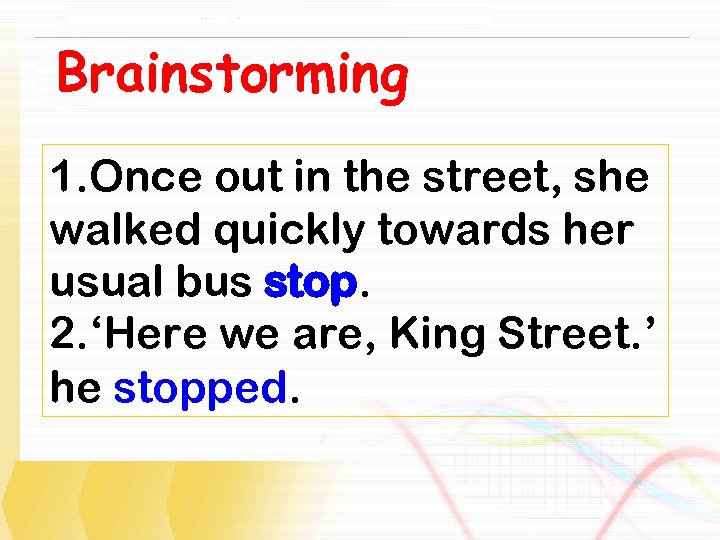 Brainstorming

1.Once out in the street, she walked quickly towards her usual bus stop.
2.‘Here we are, King Street.’ he stopped.